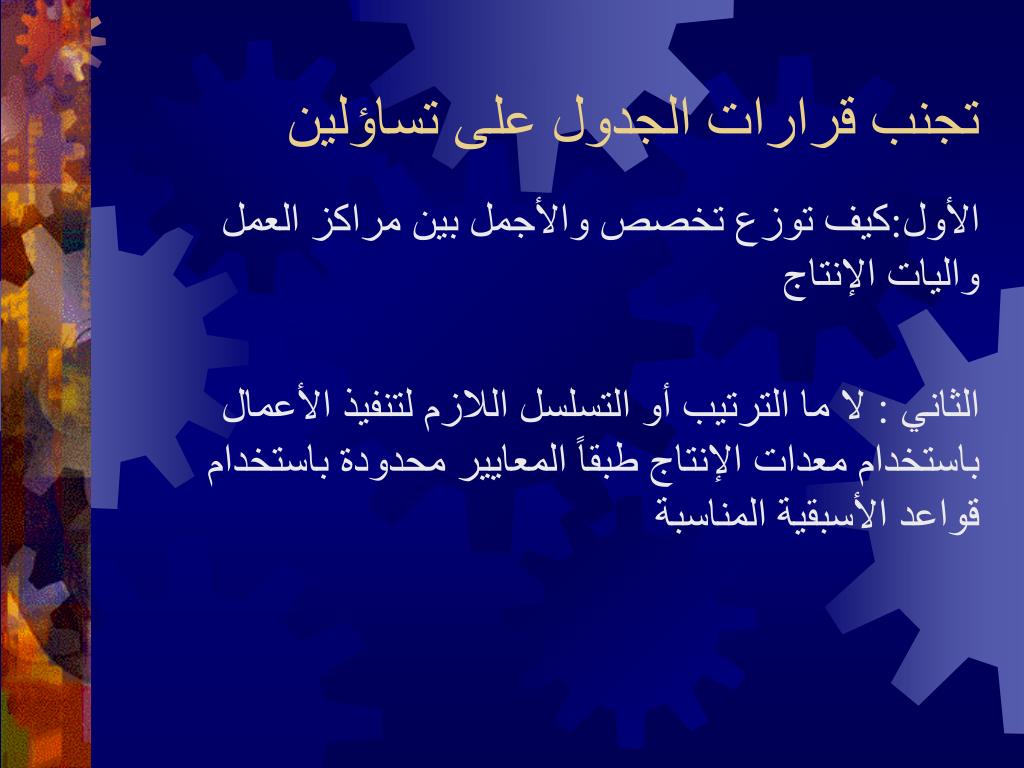 تجنب قرارات الجدول على تساؤلين

الأول:كيف توزع تخصص والأجمل بين مراكز العمل واليات الإنتاج

الثاني : لا ما الترتيب أو التسلسل اللازم لتنفيذ الأعمال باستخدام معدات الإنتاج طبقاً المعايير محدودة باستخدام قواعد الأسبقية المناسبة